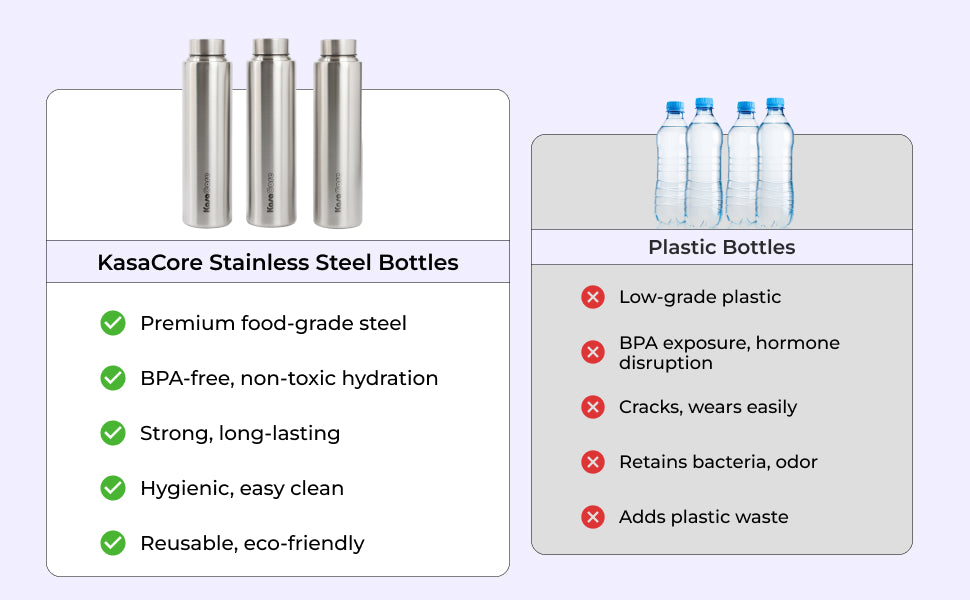 KasaCore KasaCore KasaCore

KasaCore Stainless Steel Bottles

Premium food-grade steel

BPA-free, non-toxic hydration

Strong, long-lasting

Hygienic, easy clean

Reusable, eco-friendly

Plastic Bottles

Low-grade plastic

BPA exposure, hormone disruption

Cracks, wears easily

Retains bacteria, odor

Adds plastic waste